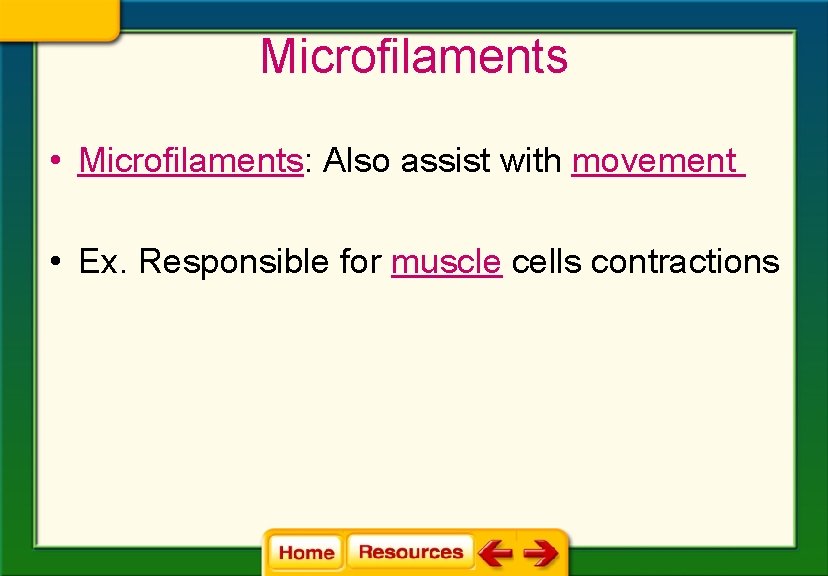 Microfilaments

• Microfilaments: Also assist with movement

• Ex. Responsible for muscle cells contractions

Home Resources